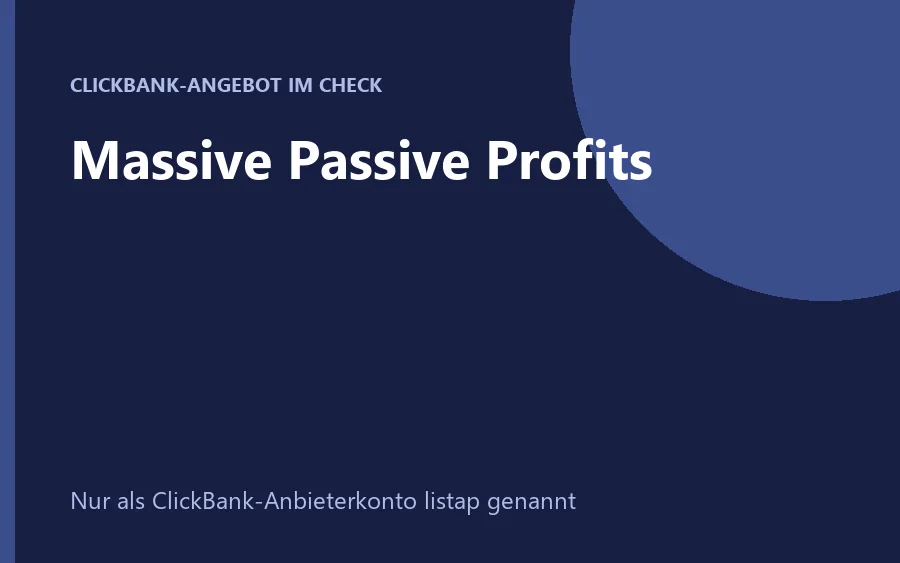 CLICKBANK-ANGEBOT IM CHECK

Massive Passive Profits

Nur als ClickBank-Anbieterkonto listap genannt